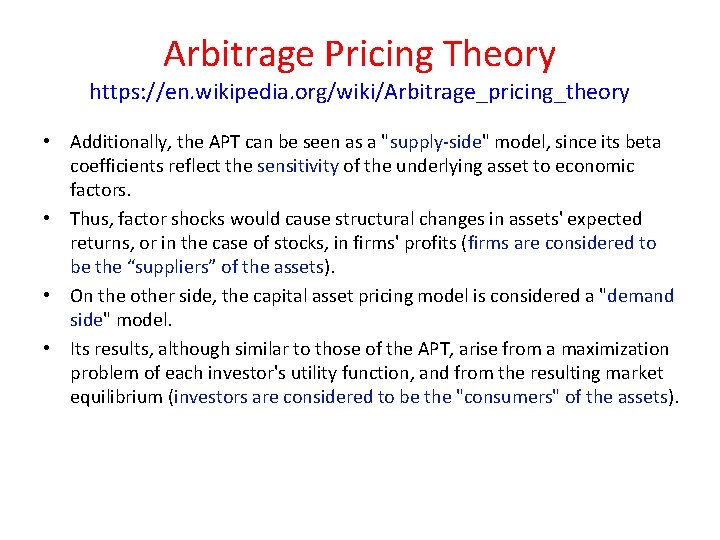 Arbitrage Pricing Theory
https://en.wikipedia.org/wiki/Arbitrage_pricing_theory

• Additionally, the APT can be seen as a "supply-side" model, since its beta coefficients reflect the sensitivity of the underlying asset to economic factors.
• Thus, factor shocks would cause structural changes in assets' expected returns, or in the case of stocks, in firms' profits (firms are considered to be the "suppliers" of the assets).
• On the other side, the capital asset pricing model is considered a "demand side" model.
• Its results, although similar to those of the APT, arise from a maximization problem of each investor's utility function, and from the resulting market equilibrium (investors are considered to be the "consumers" of the assets).